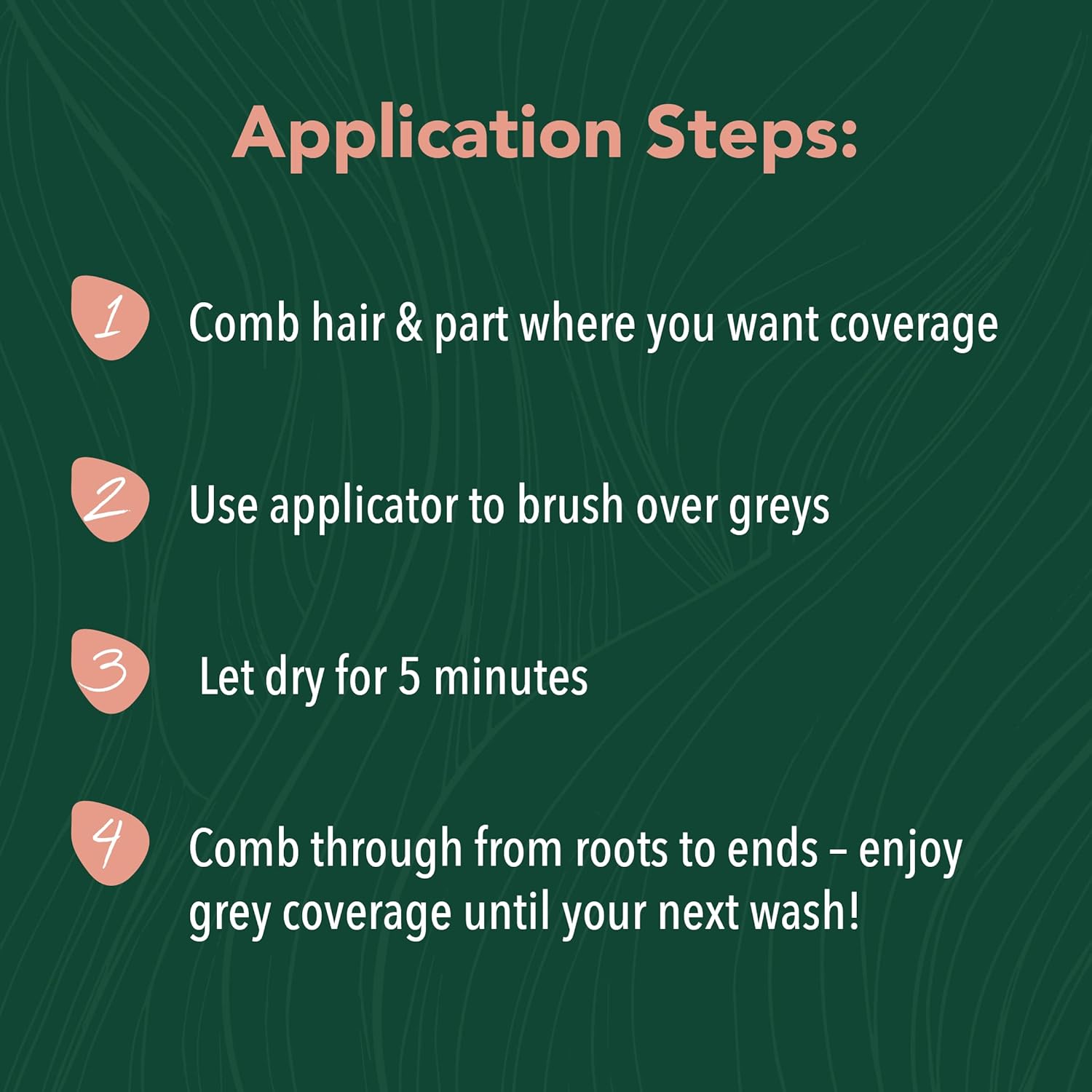 Application Steps:

1 Comb hair & part where you want coverage

2 Use applicator to brush over greys

3 Let dry for 5 minutes

4 Comb through from roots to ends – enjoy grey coverage until your next wash!